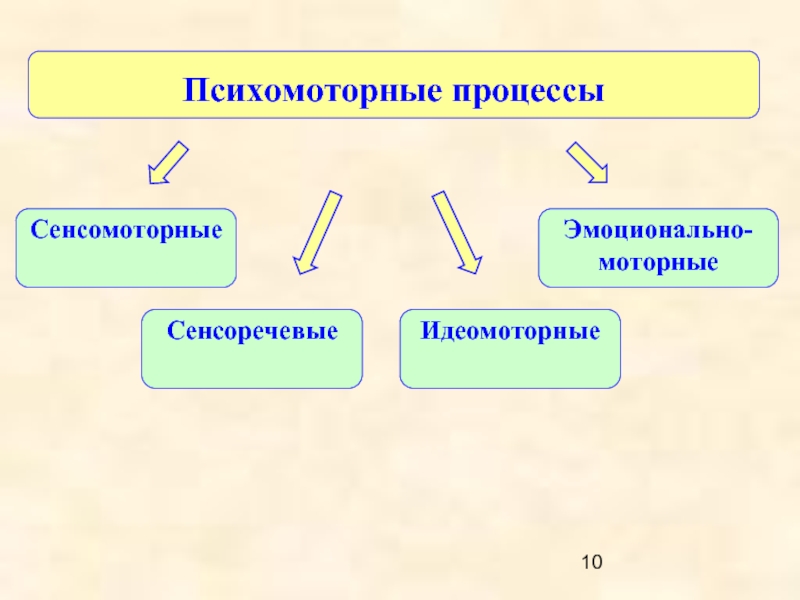 Психомоторные процессы

Сенсомоторные

Сенсоречевые

Идеомоторные

Эмоционально-моторные

10